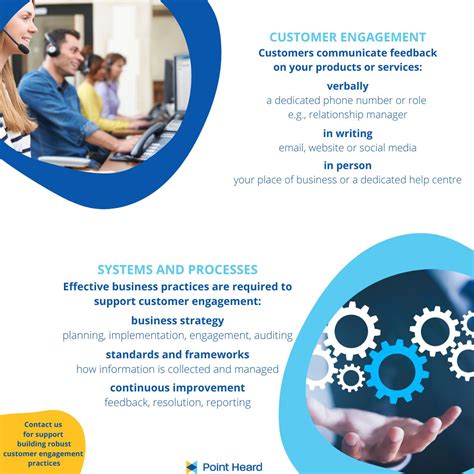 CUSTOMER ENGAGEMENT
Customers communicate feedback on your products or services:

verbally
a dedicated phone number or role e.g., relationship manager

in writing
email, website or social media

in person
your place of business or a dedicated help centre

SYSTEMS AND PROCESSES
Effective business practices are required to support customer engagement:

business strategy
planning, implementation, engagement, auditing

standards and frameworks
how information is collected and managed

continuous improvement
feedback, resolution, reporting

Contact us for support building robust customer engagement practices

Point Heard